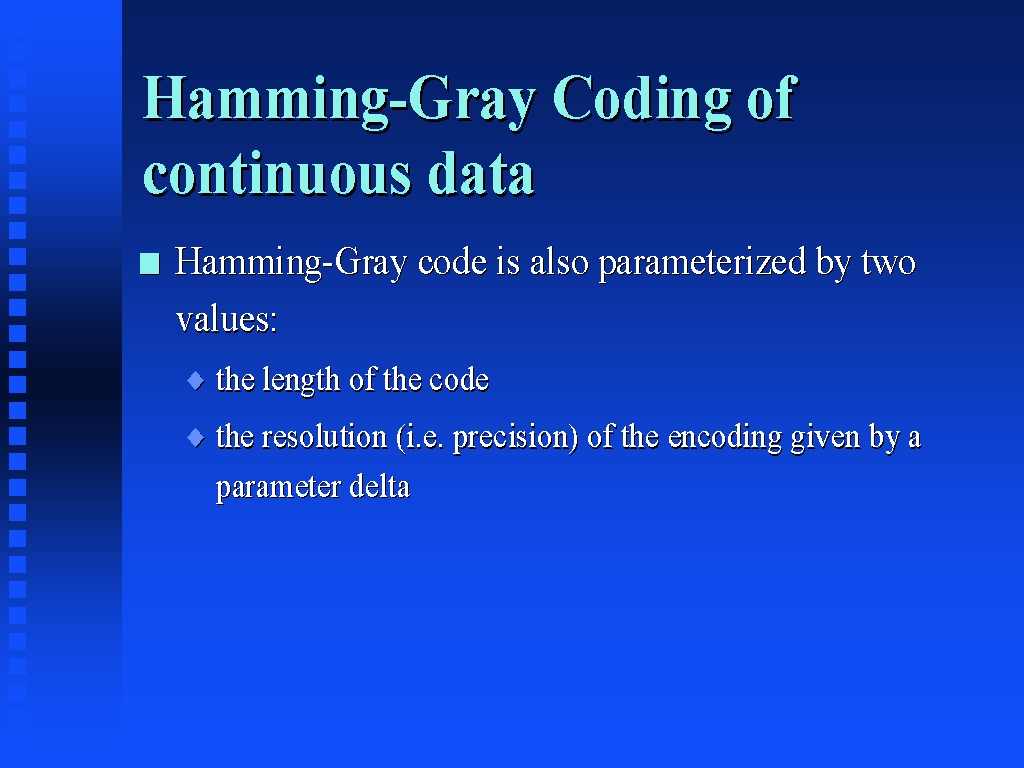 Hamming-Gray Coding of continuous data

Hamming-Gray code is also parameterized by two values:

the length of the code

the resolution (i.e. precision) of the encoding given by a parameter delta